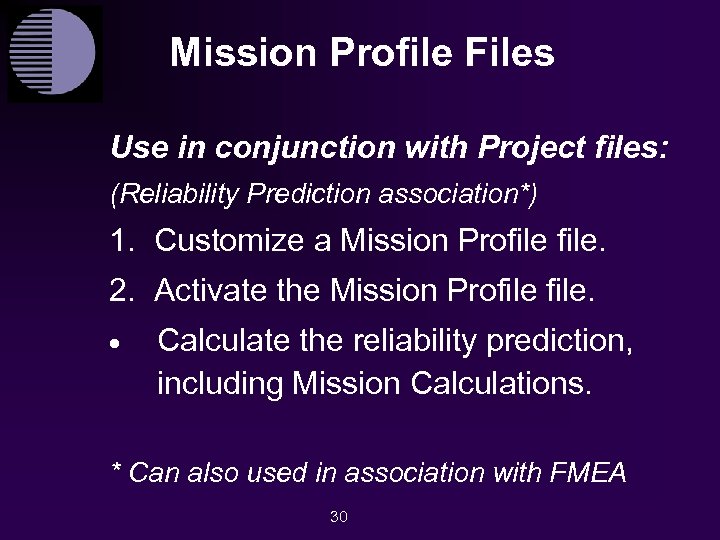 Mission Profile Files

Use in conjunction with Project files:

(Reliability Prediction association*)

1. Customize a Mission Profile file.

2. Activate the Mission Profile file.

• Calculate the reliability prediction, including Mission Calculations.

* Can also used in association with FMEA

30